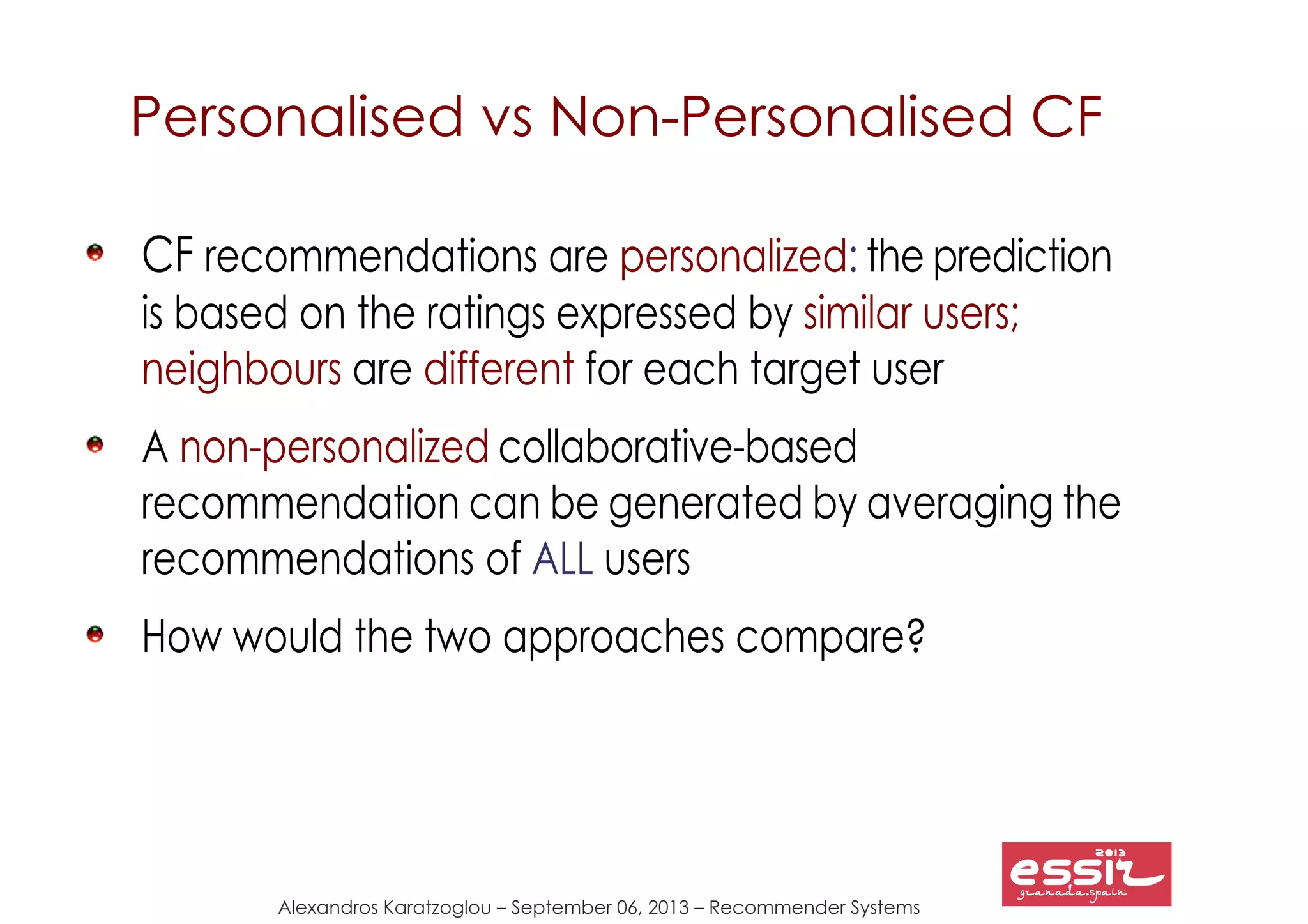 Personalised vs Non-Personalised CF

CF recommendations are personalized: the prediction is based on the ratings expressed by similar users; neighbours are different for each target user

A non-personalized collaborative-based recommendation can be generated by averaging the recommendations of ALL users

How would the two approaches compare?

Alexandros Karatzoglou – September 06, 2013 – Recommender Systems

2013
essir
granada.spain